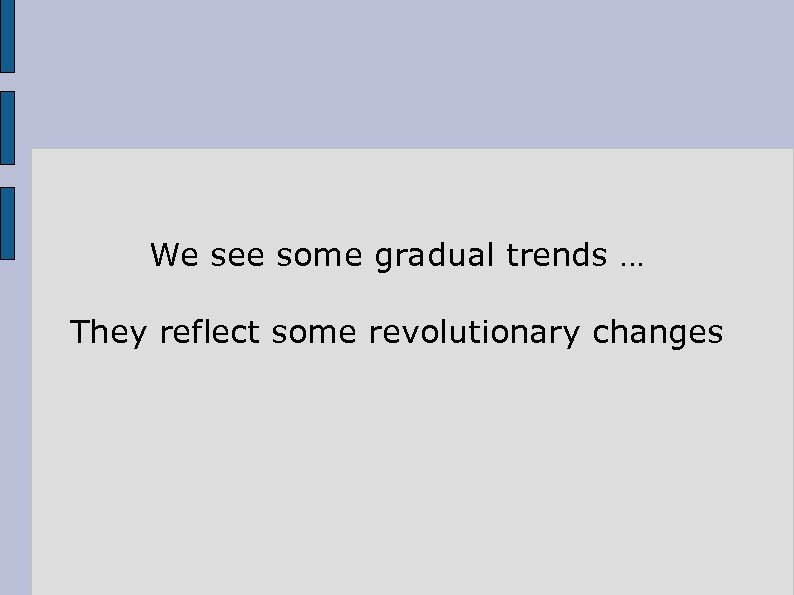 We see some gradual trends …

They reflect some revolutionary changes